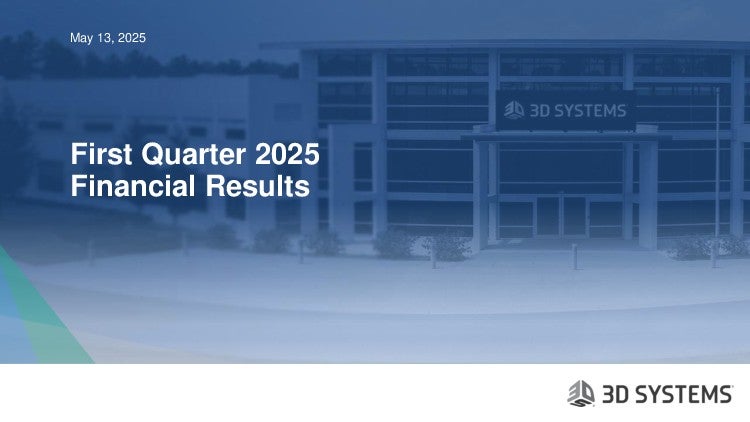 May 13, 2025

3D SYSTEMS

First Quarter 2025 Financial Results

3D SYSTEMS